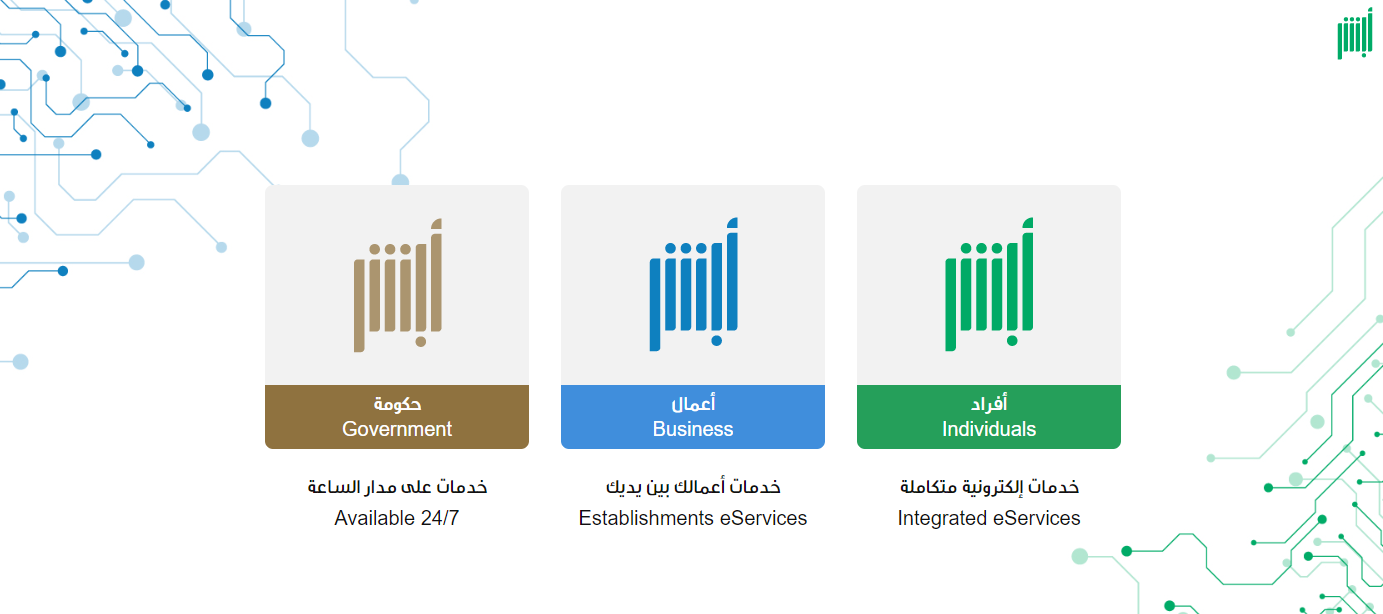 أبشر

أبشر
أفراد
Individuals
خدمات إلكترونية متكاملة
Integrated eServices

أبشر
أعمال
Business
خدمات أعمالك بين يديك
Establishments eServices

أبشر
حكومة
Government
خدمات على مدار الساعة
Available 24/7